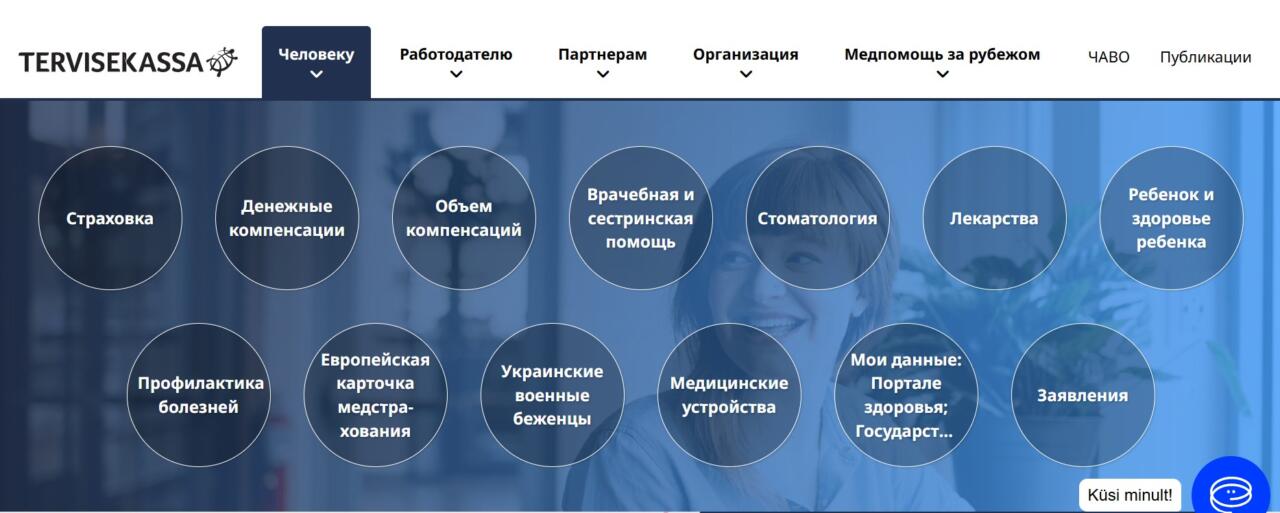 TERVISEKASSA

Человеку

Работодателю

Партнерам

Организация

Медпомощь за рубежом

ЧАВО

Публикации

Страховка

Денежные компенсации

Объем компенсаций

Врачебная и сестринская помощь

Стоматология

Лекарства

Ребенок и здоровье ребенка

Профилактика болезней

Европейская карточка медстрахования

Украинские военные беженцы

Медицинские устройства

Мои данные: Портале здоровья; Государст...

Заявления

Küsi minult!